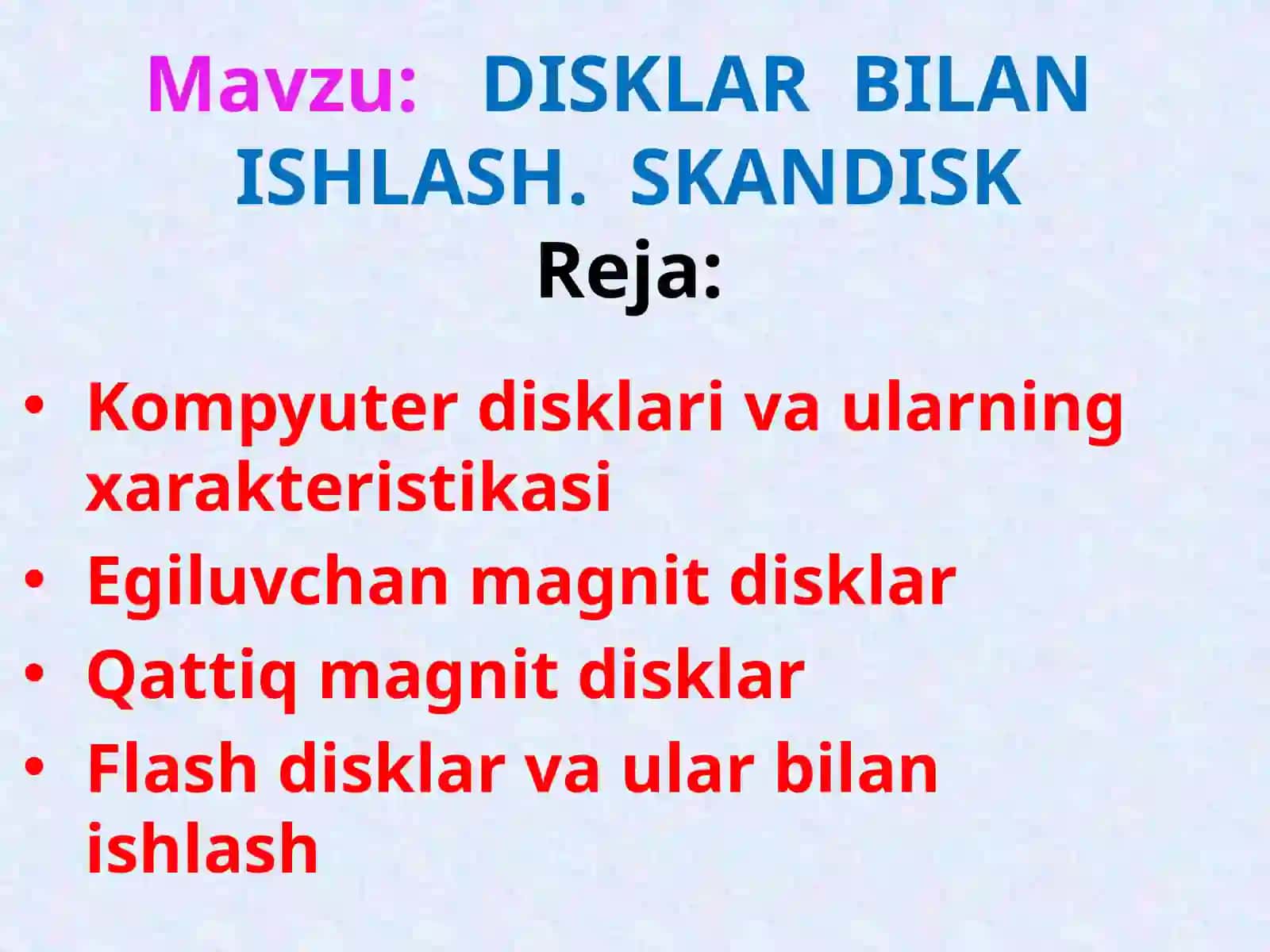 Mavzu: DISKLAR BILAN ISHLASH. SKANDISK

Reja:

• Kompyuter disklari va ularning xarakteristikasi
• Egiluvchan magnit disklar
• Qattiq magnit disklar
• Flash disklar va ular bilan ishlash